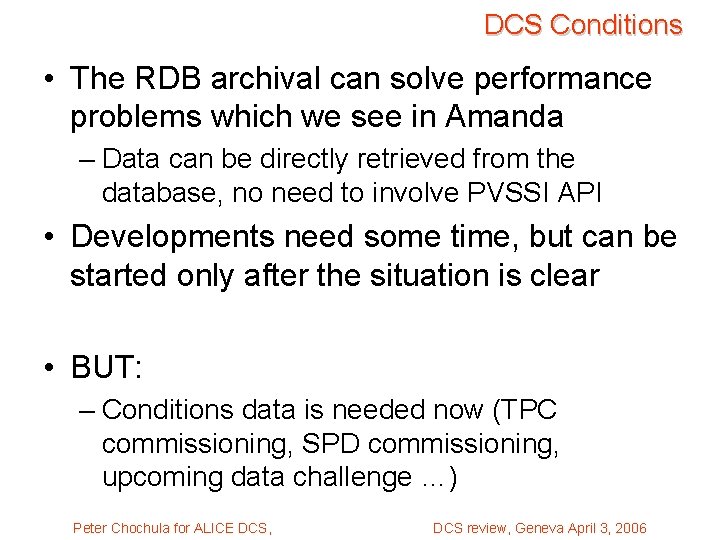 DCS Conditions

• The RDB archival can solve performance problems which we see in Amanda

– Data can be directly retrieved from the database, no need to involve PVSSI API

• Developments need some time, but can be started only after the situation is clear

• BUT:

– Conditions data is needed now (TPC commissioning, SPD commissioning, upcoming data challenge …)

Peter Chochula for ALICE DCS,

DCS review, Geneva April 3, 2006